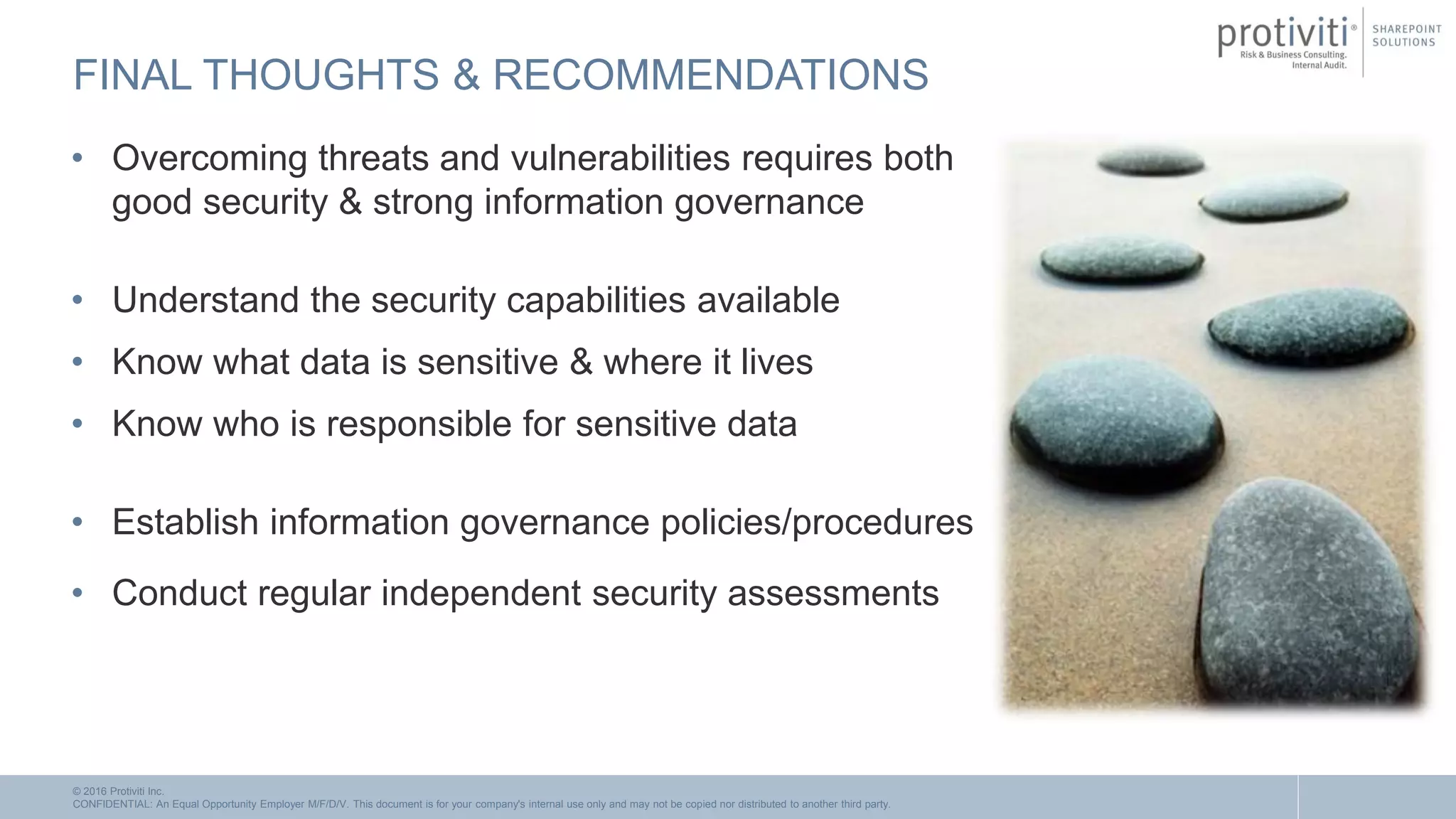 protiviti®
Risk & Business Consulting.
Internal Audit.

SHAREPOINT
SOLUTIONS

FINAL THOUGHTS & RECOMMENDATIONS

• Overcoming threats and vulnerabilities requires both good security & strong information governance

• Understand the security capabilities available
• Know what data is sensitive & where it lives
• Know who is responsible for sensitive data

• Establish information governance policies/procedures
• Conduct regular independent security assessments

© 2016 Protiviti Inc.
CONFIDENTIAL: An Equal Opportunity Employer M/F/D/V. This document is for your company's internal use only and may not be copied nor distributed to another third party.